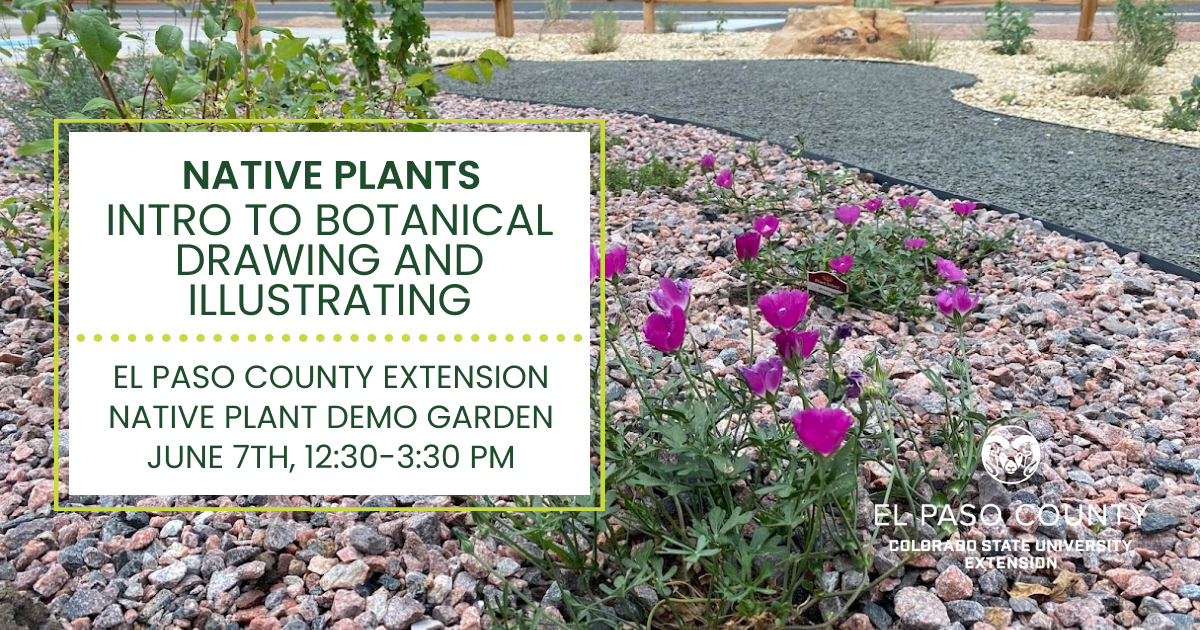 NATIVE PLANTS
INTRO TO BOTANICAL DRAWING AND ILLUSTRATING

EL PASO COUNTY EXTENSION
NATIVE PLANT DEMO GARDEN
JUNE 7TH, 12:30-3:30 PM

EL PASO COUNTY
COLORADO STATE UNIVERSITY
EXTENSION